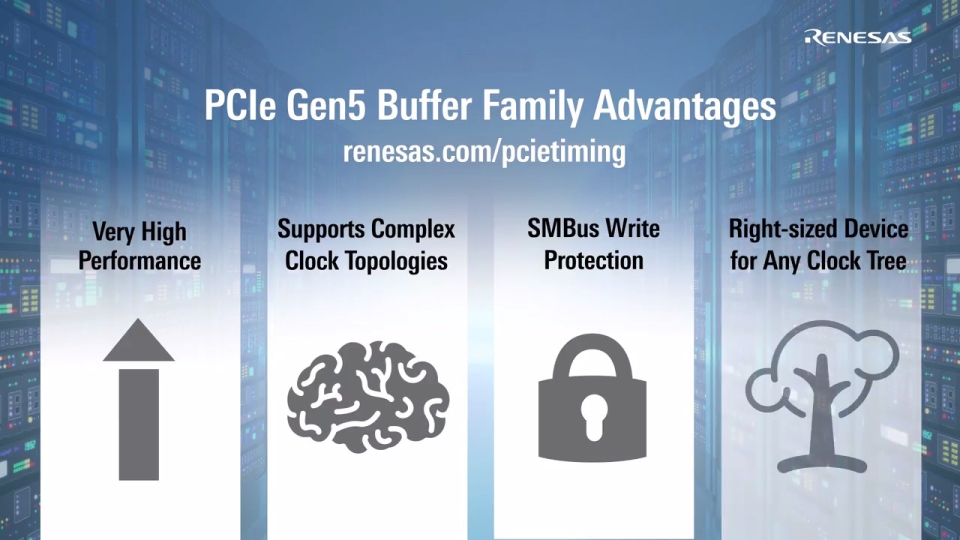 RENESAS

PCIe Gen5 Buffer Family Advantages
renesas.com/pcietiming

Very High Performance

Supports Complex Clock Topologies

SMBus Write Protection

Right-sized Device for Any Clock Tree